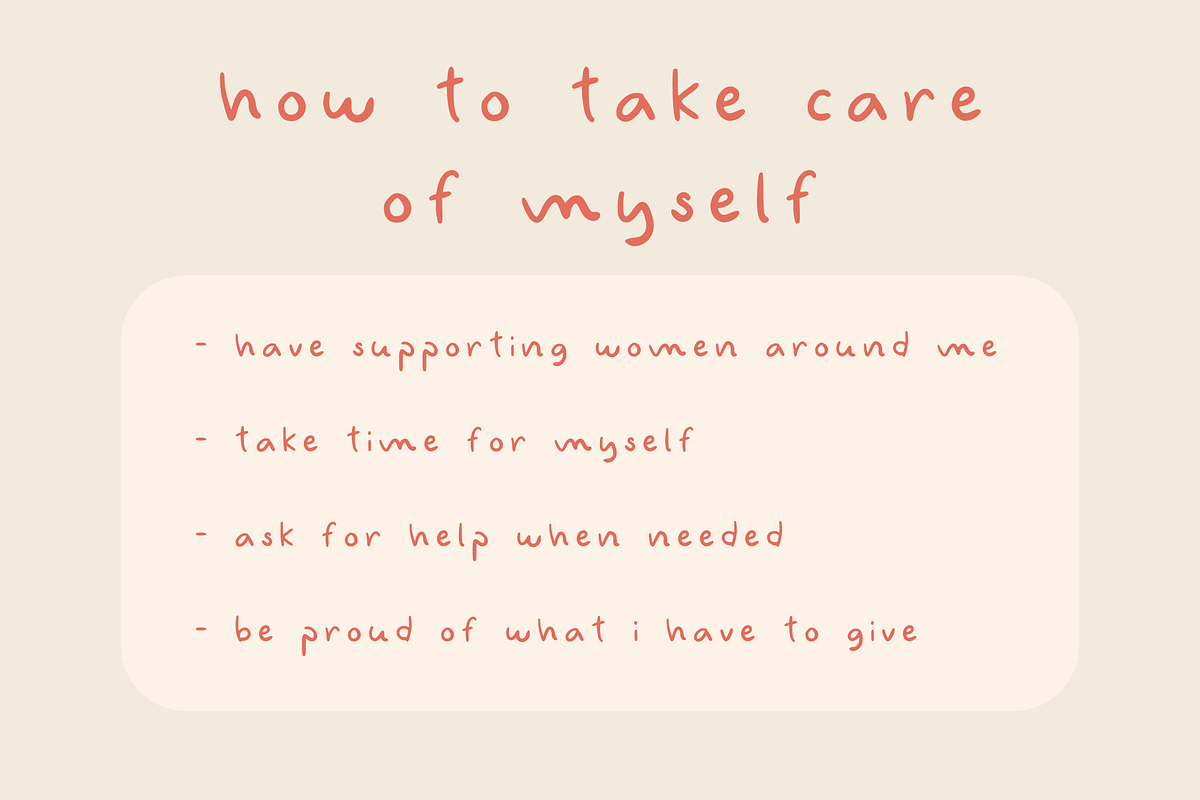 how to take care of myself

- have supporting women around me

- take time for myself

- ask for help when needed

- be proud of what i have to give